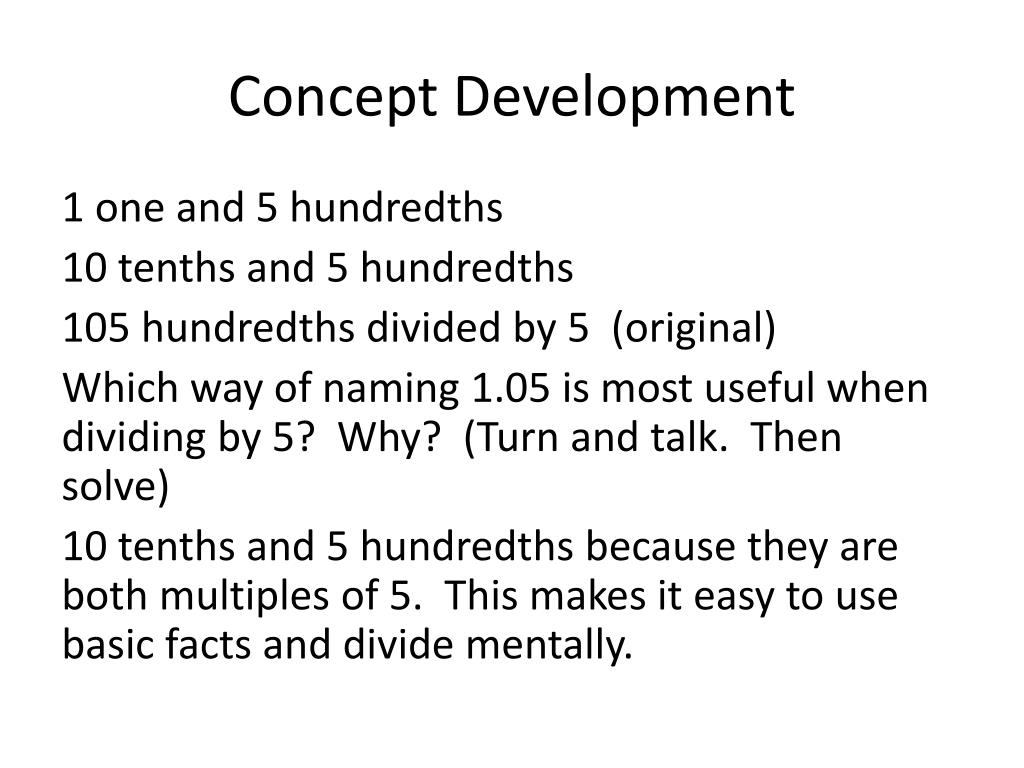 Concept Development

1 one and 5 hundredths

10 tenths and 5 hundredths

105 hundredths divided by 5 (original)

Which way of naming 1.05 is most useful when dividing by 5? Why? (Turn and talk. Then solve)

10 tenths and 5 hundredths because they are both multiples of 5. This makes it easy to use basic facts and divide mentally.